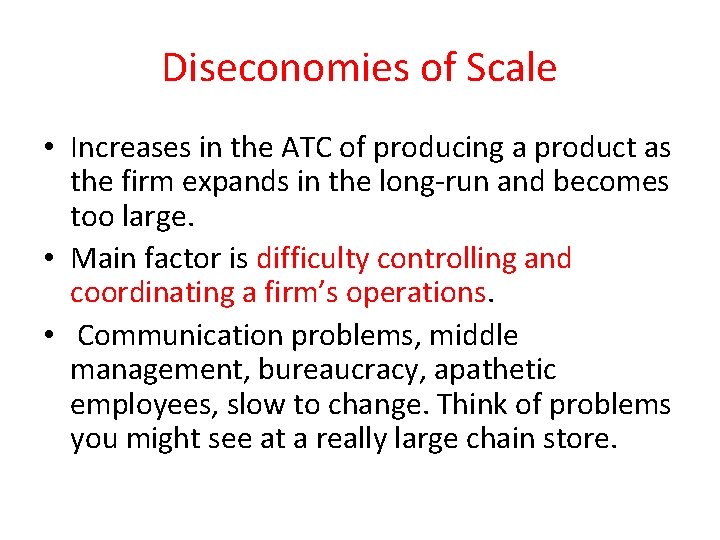 Diseconomies of Scale

• Increases in the ATC of producing a product as the firm expands in the long-run and becomes too large.
• Main factor is difficulty controlling and coordinating a firm's operations.
• Communication problems, middle management, bureaucracy, apathetic employees, slow to change. Think of problems you might see at a really large chain store.